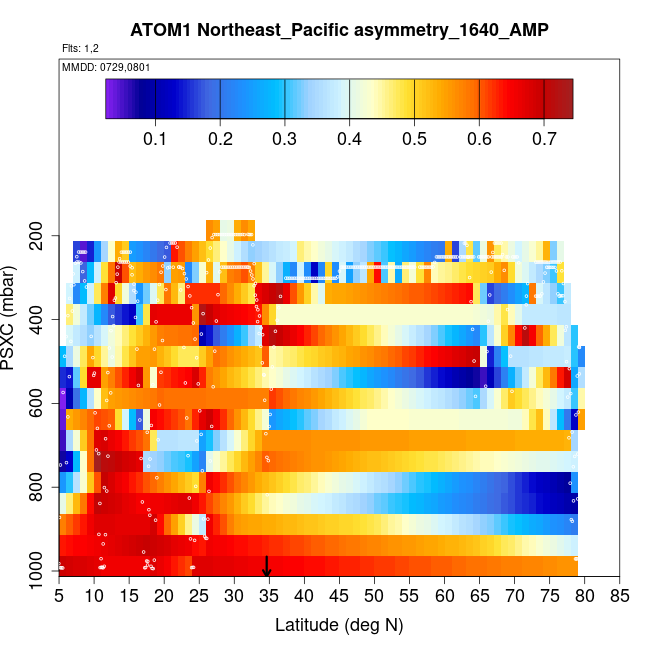 ATOM1 Northeast_Pacific asymmetry_1640_AMP

Flts: 1,2

MMDD: 0729,0801

0.1 0.2 0.3 0.4 0.5 0.6 0.7

PSXC (mbar)

200
400
600
800
1000

5 10 15 20 25 30 35 40 45 50 55 60 65 70 75 80 85

Latitude (deg N)